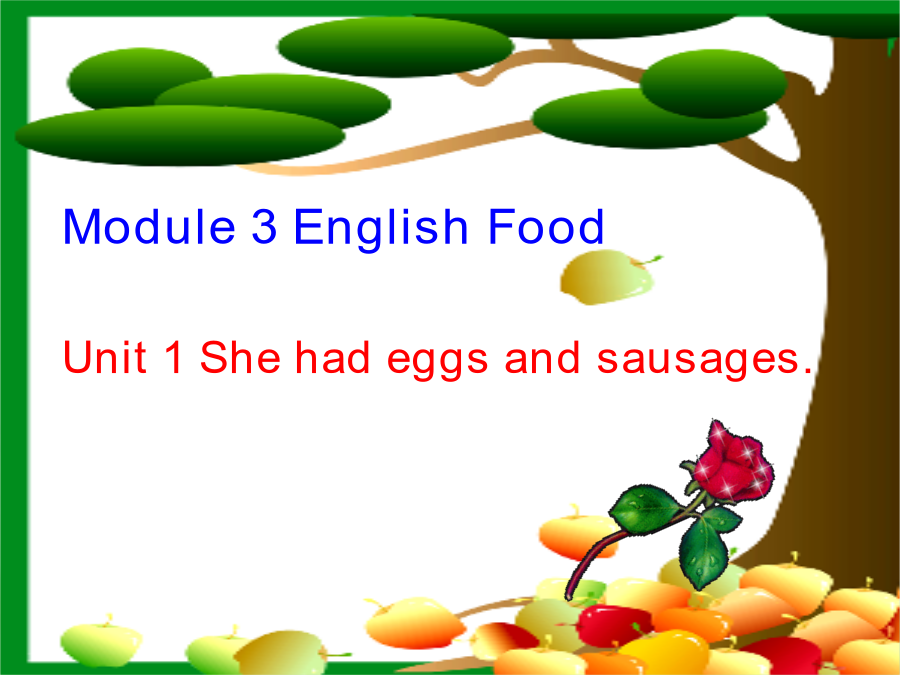 Module 3 English Food

Unit 1 She had eggs and sausages.